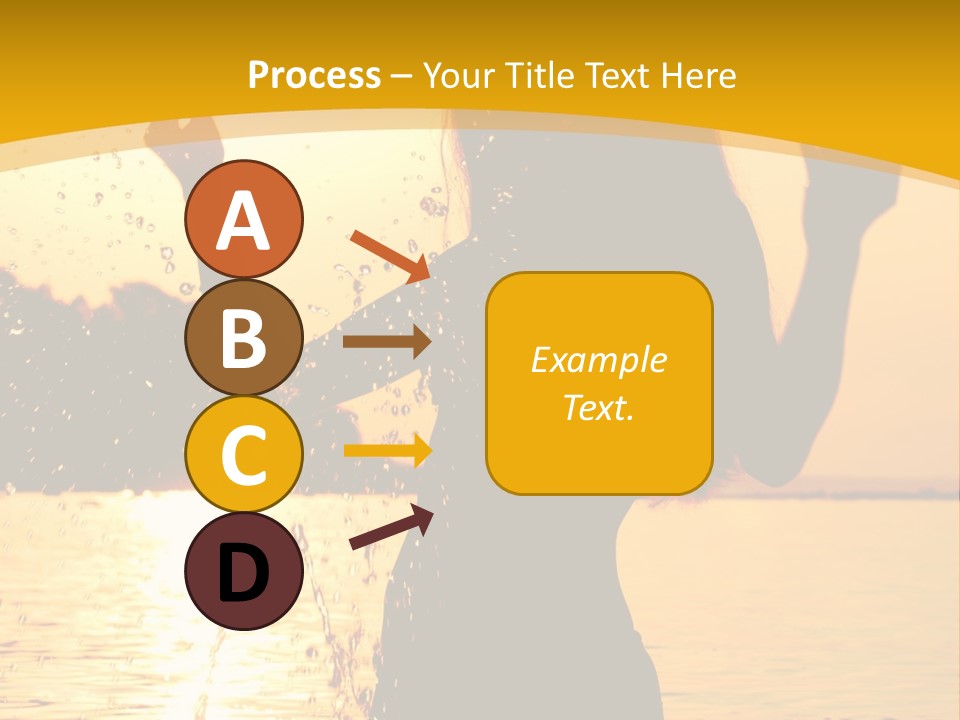 Process – Your Title Text Here

A

B

C

D

Example Text.